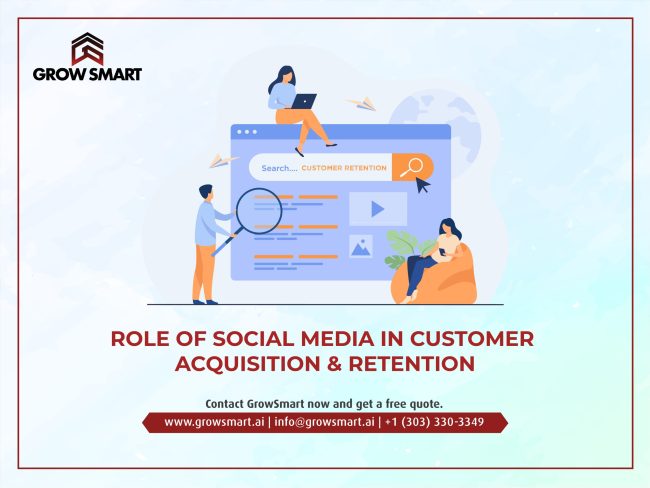 GROW SMART

Search.... CUSTOMER RETENTION

ROLE OF SOCIAL MEDIA IN CUSTOMER ACQUISITION & RETENTION

Contact GrowSmart now and get a free quote.

www.growsmart.ai | info@growsmart.ai | +1 (303) 330-3349